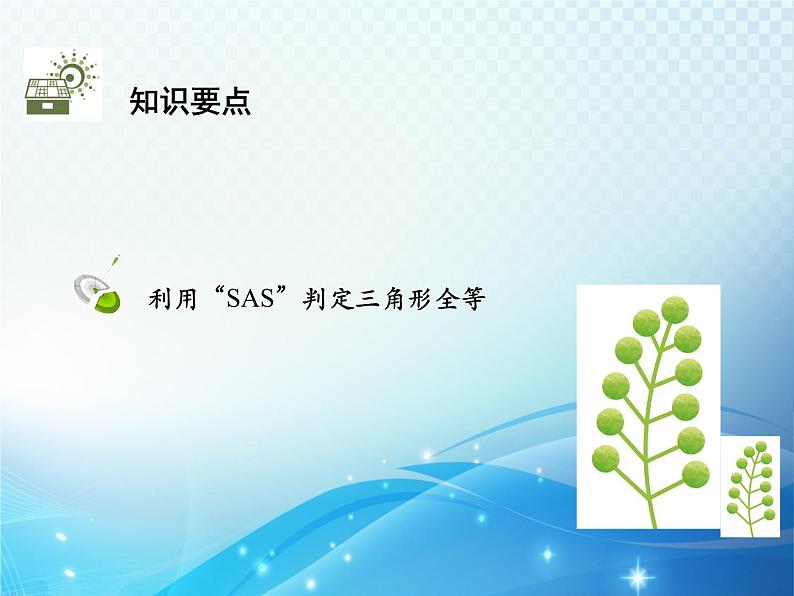 知识要点

利用“SAS”判定三角形全等